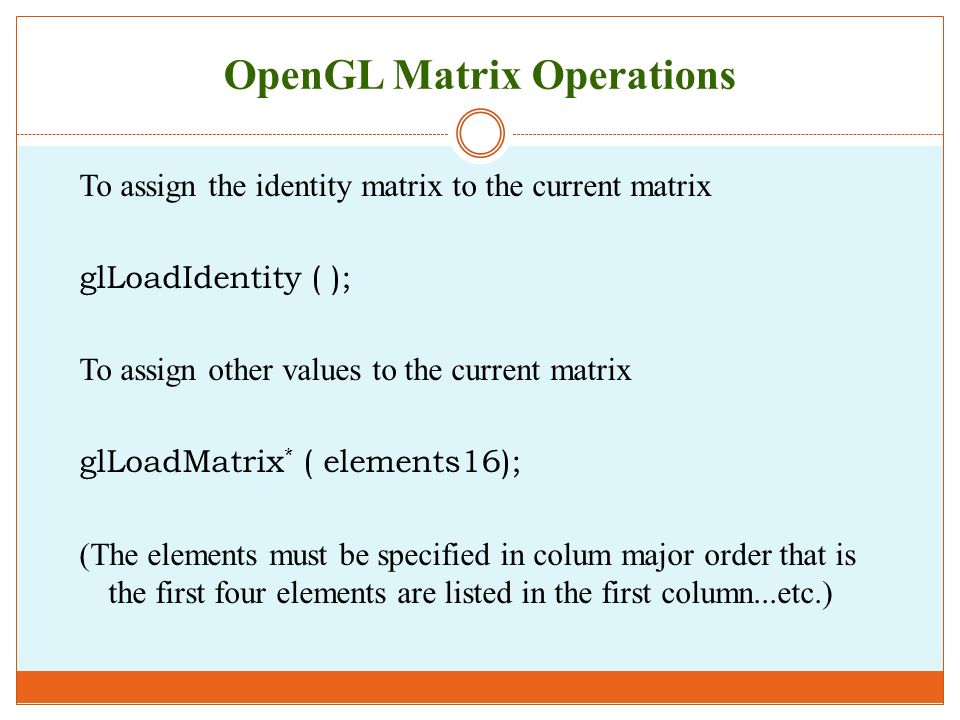 OpenGL Matrix Operations

To assign the identity matrix to the current matrix

glLoadIdentity ( );

To assign other values to the current matrix

glLoadMatrix* ( elements16);

(The elements must be specified in colum major order that is the first four elements are listed in the first column...etc.)